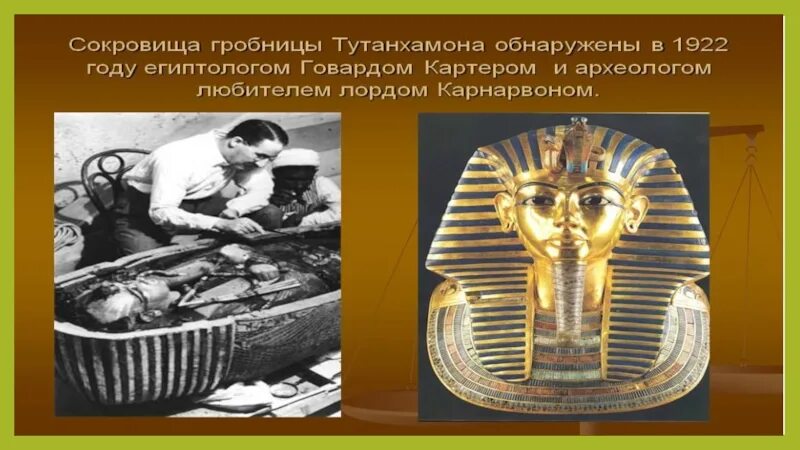 Сокровища гробницы Тутанхамона обнаружены в 1922 году египтологом Говардом Картером и археологом любителем лордом Карнарвоном.